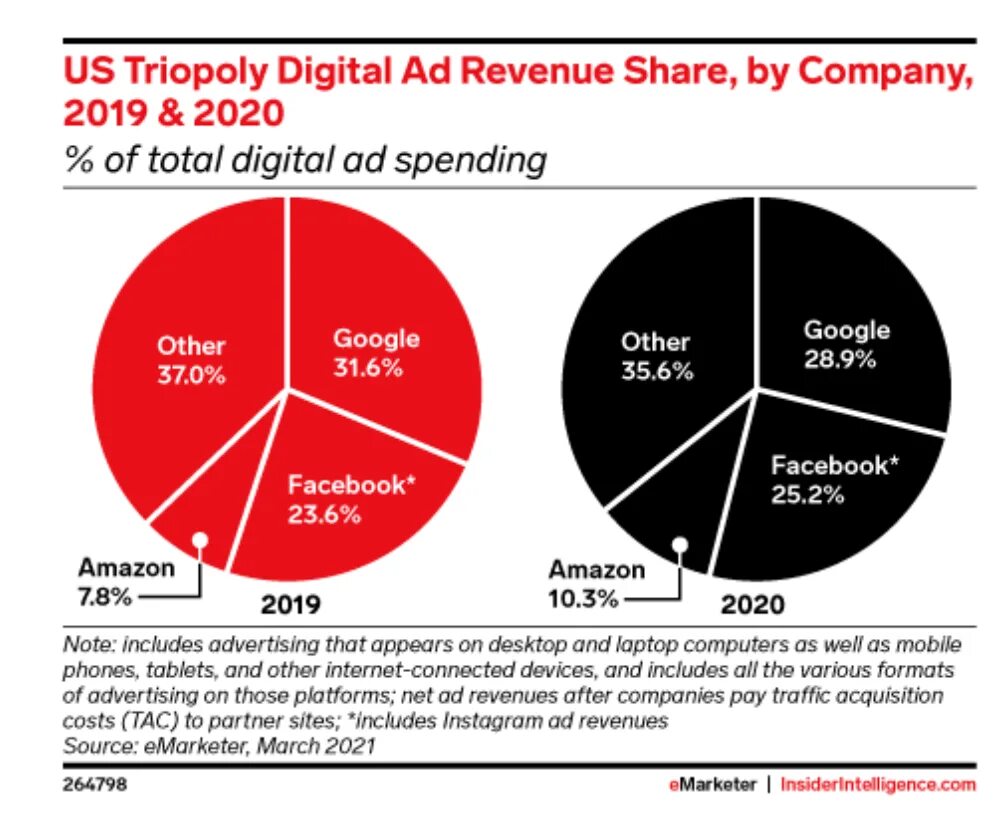 US Triopoly Digital Ad Revenue Share, by Company, 2019 & 2020
% of total digital ad spending

Other
37.0%

Google
31.6%

Facebook*
23.6%

Amazon
7.8%

2019

Other
35.6%

Google
28.9%

Facebook*
25.2%

Amazon
10.3%

2020

Note: includes advertising that appears on desktop and laptop computers as well as mobile phones, tablets, and other internet-connected devices, and includes all the various formats of advertising on those platforms; net ad revenues after companies pay traffic acquisition costs (TAC) to partner sites; *includes Instagram ad revenues
Source: eMarketer, March 2021

264798

eMarketer | InsiderIntelligence.com